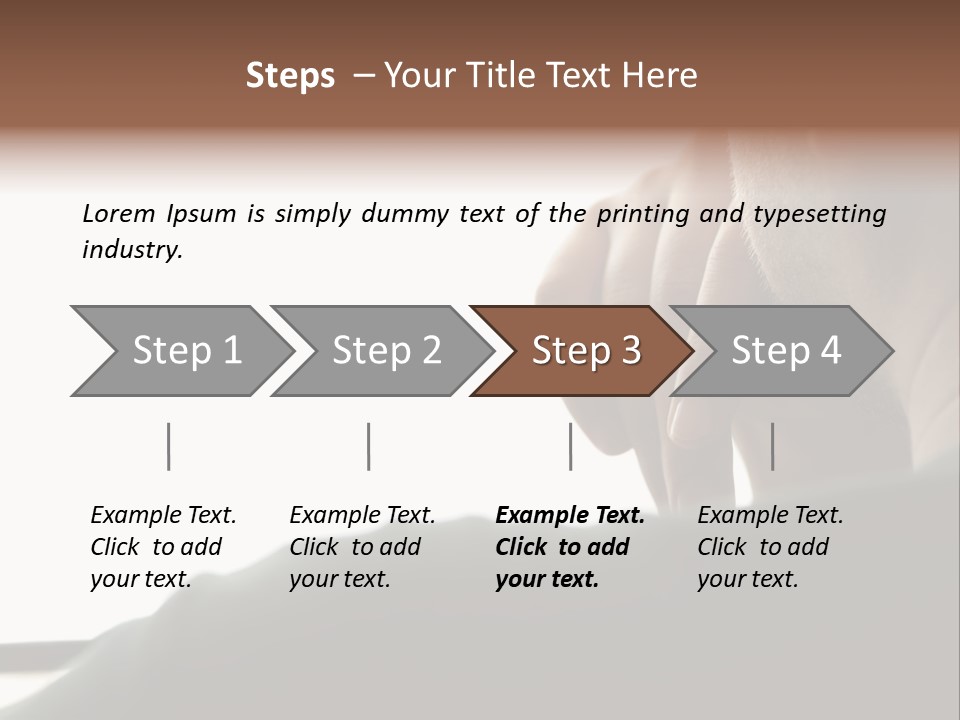 Steps – Your Title Text Here

Lorem Ipsum is simply dummy text of the printing and typesetting industry.

Step 1

Step 2

Step 3

Step 4

Example Text. Click to add your text.

Example Text. Click to add your text.

Example Text. Click to add your text.

Example Text. Click to add your text.